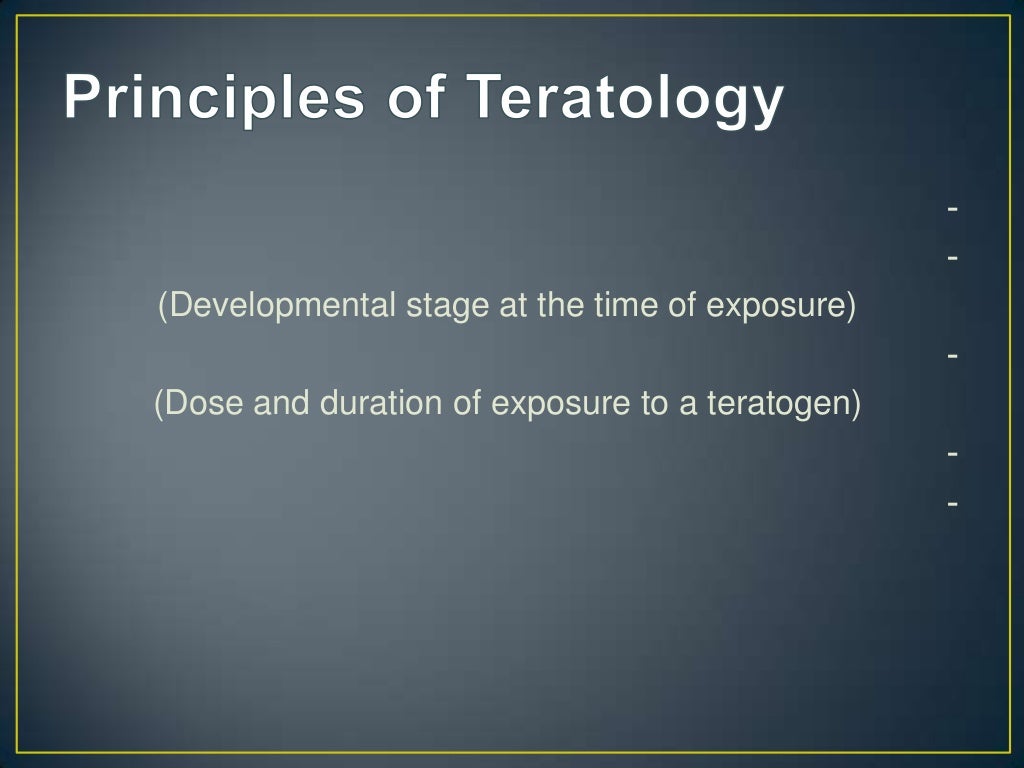 Principles of Teratology

-

-

(Developmental stage at the time of exposure)

-

(Dose and duration of exposure to a teratogen)

-

-